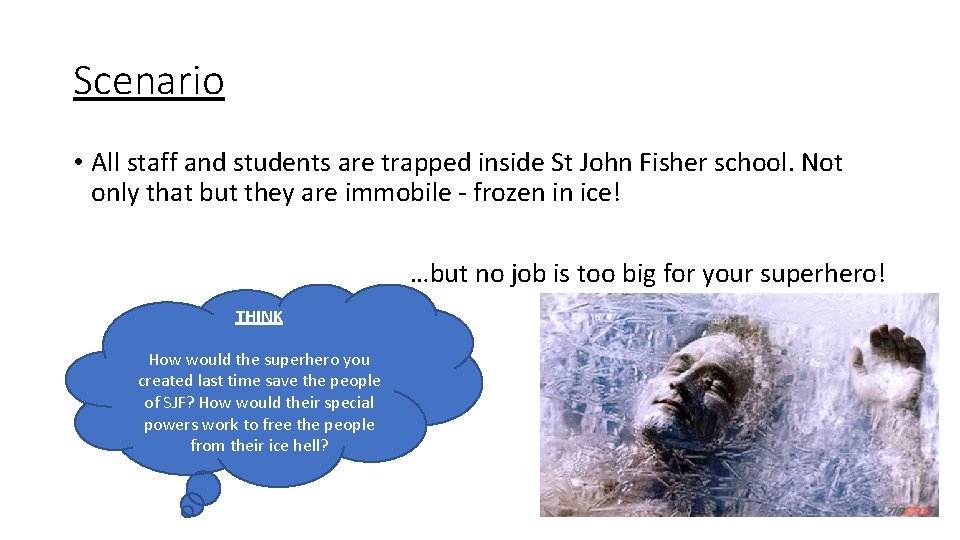 Scenario

• All staff and students are trapped inside St John Fisher school. Not only that but they are immobile - frozen in ice!

…but no job is too big for your superhero!

THINK

How would the superhero you created last time save the people of SJF? How would their special powers work to free the people from their ice hell?